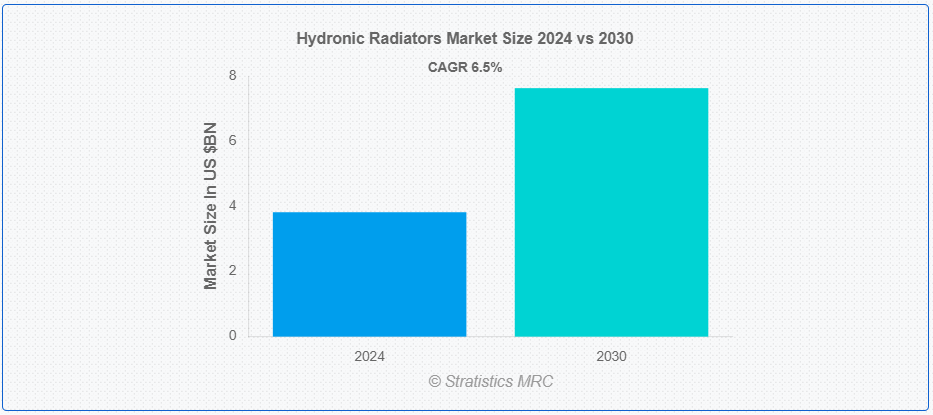 Hydronic Radiators Market Size 2024 vs 2030

CAGR 6.5%

Market Size In US $BN

8
6
4
2
0

2024
2030

© Stratistics MRC